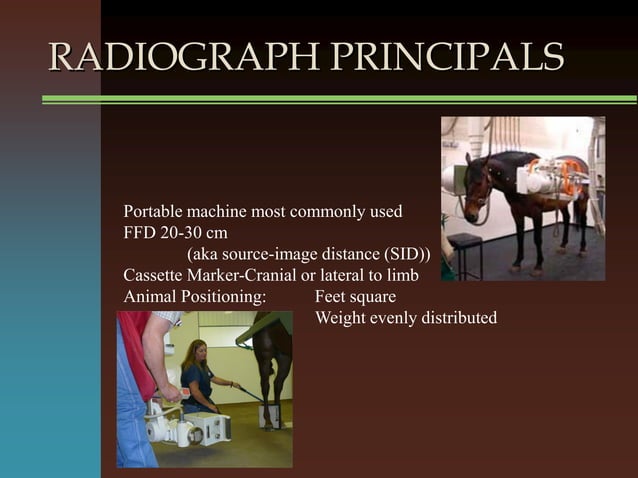 RADIOGRAPH PRINCIPALS

Portable machine most commonly used
FFD 20-30 cm
(aka source-image distance (SID))
Cassette Marker-Cranial or lateral to limb
Animal Positioning: Feet square
Weight evenly distributed